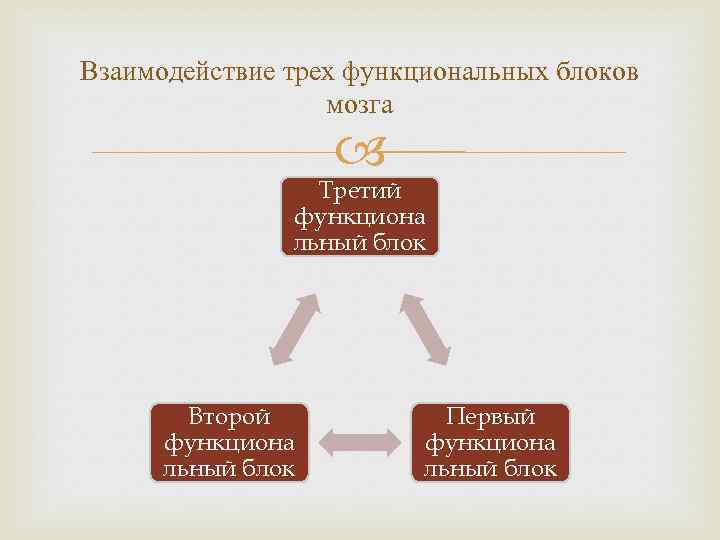 Взаимодействие трех функциональных блоков мозга

Третий функциональный блок

Второй функциональный блок

Первый функциональный блок